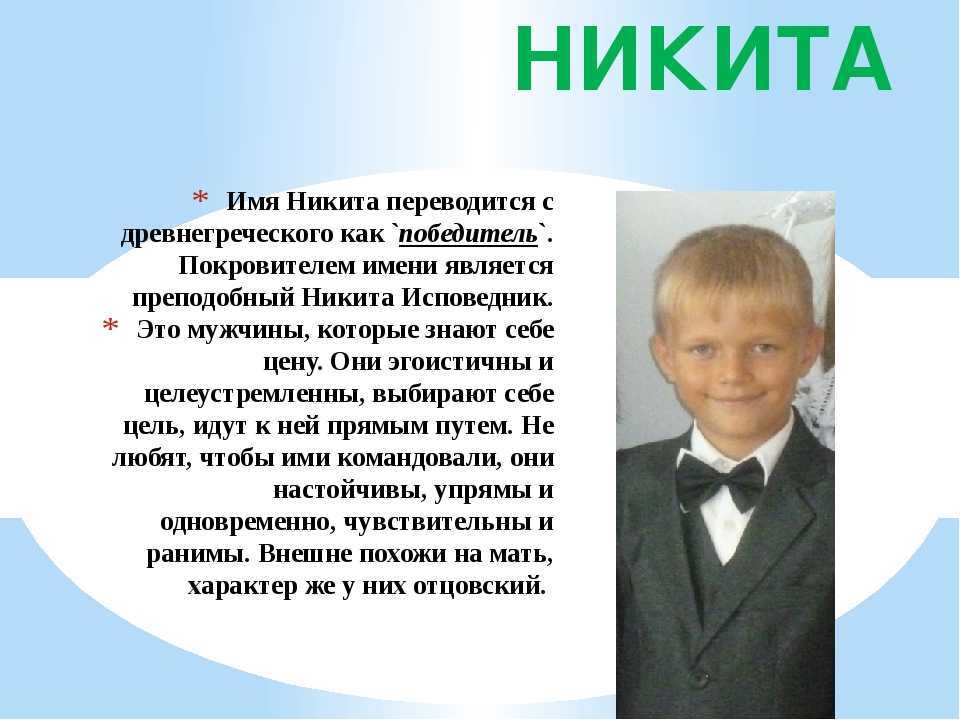 НИКИТА

* Имя Никита переводится с древнегреческого как `победитель`. Покровителем имени является преподобный Никита Исповедник.

* Это мужчины, которые знают себе цену. Они эгоистичны и целеустремленны, выбирают себе цель, идут к ней прямым путем. Не любят, чтобы ими командовали, они настойчивы, упрямы и одновременно, чувствительны и ранимы. Внешне похожи на мать, характер же у них отцовский.